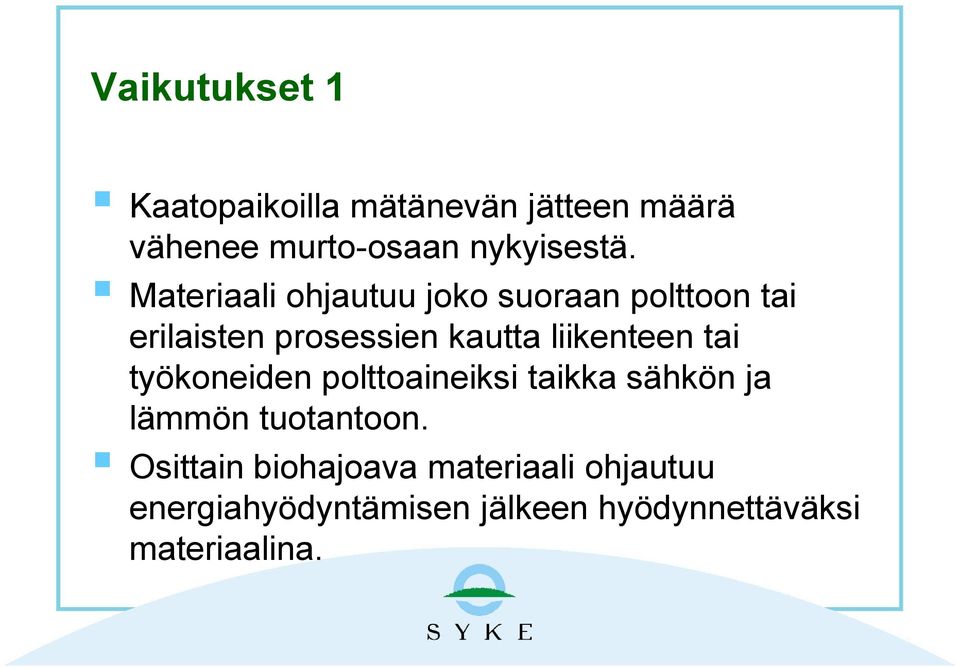 Vaikutukset 1

Kaatopaikoilla mätänevän jätteen määrä vähenee murto-osaan nykyisestä.

Materiaali ohjautuu joko suoraan polttoon tai erilaisten prosessien kautta liikenteen tai työkoneiden polttoaineiksi taikka sähkön ja lämmön tuotantoon.

Osittain biohajoava materiaali ohjautuu energiahyödyntämisen jälkeen hyödynnettäväksi materiaalina.

SYKE